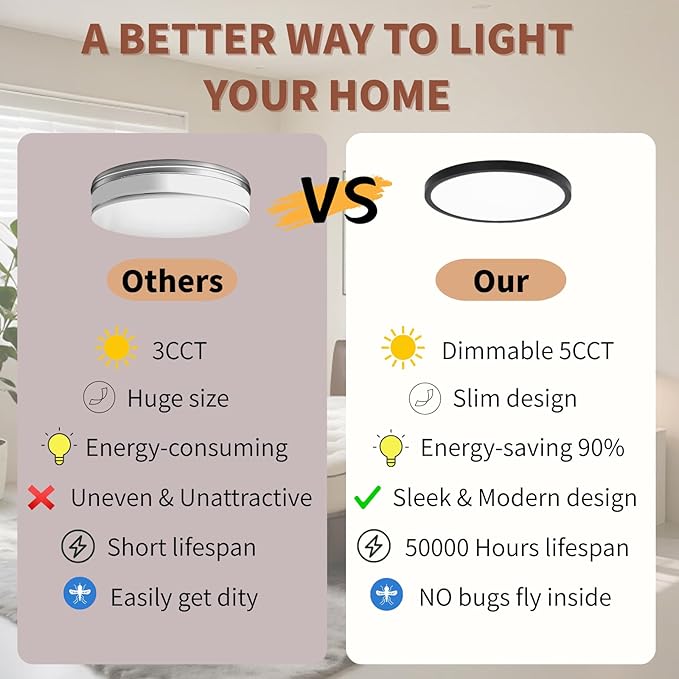 A BETTER WAY TO LIGHT YOUR HOME

VS

Others

3CCT

Huge size

Energy-consuming

Uneven & Unattractive

Short lifespan

Easily get dity

Our

Dimmable 5CCT

Slim design

Energy-saving 90%

Sleek & Modern design

50000 Hours lifespan

NO bugs fly inside